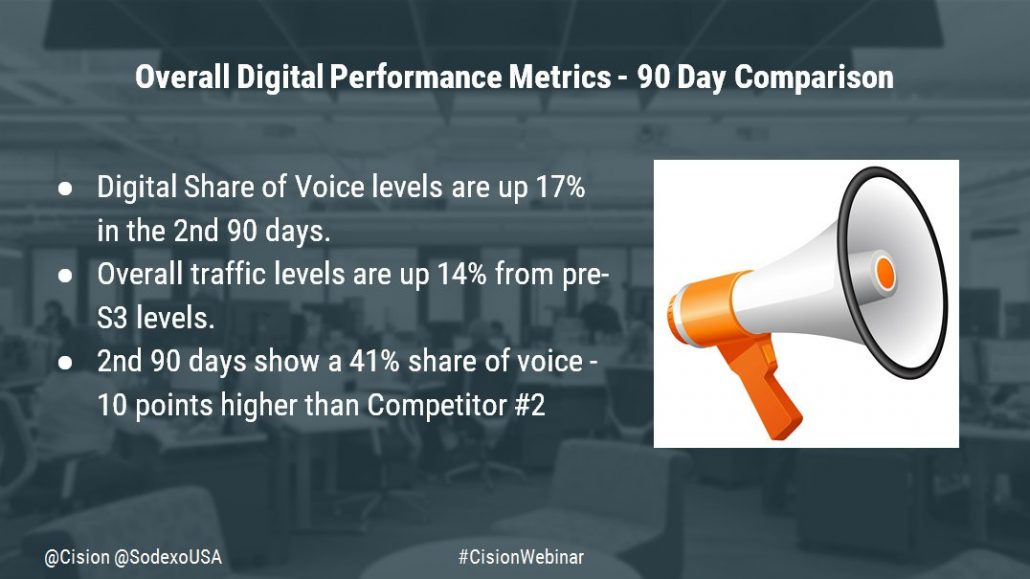 Overall Digital Performance Metrics - 90 Day Comparison

● Digital Share of Voice levels are up 17% in the 2nd 90 days.
● Overall traffic levels are up 14% from pre-S3 levels.
● 2nd 90 days show a 41% share of voice - 10 points higher than Competitor #2

@Cision @SodexoUSA

#CisionWebinar